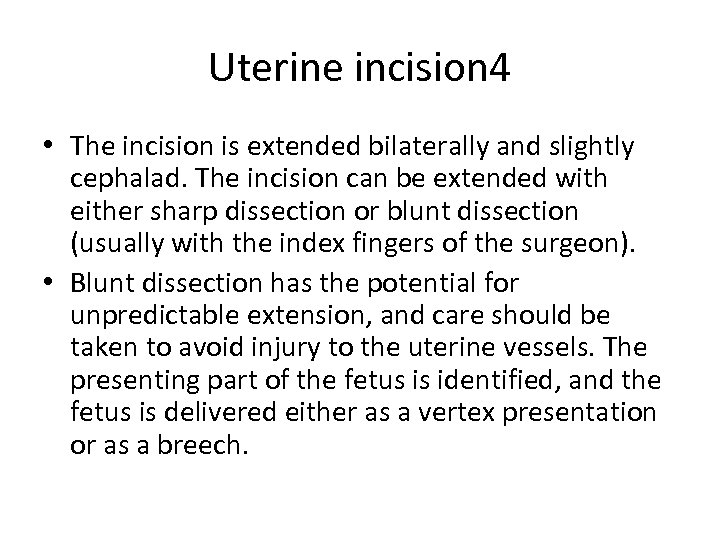 Uterine incision4

• The incision is extended bilaterally and slightly cephalad. The incision can be extended with either sharp dissection or blunt dissection (usually with the index fingers of the surgeon).
• Blunt dissection has the potential for unpredictable extension, and care should be taken to avoid injury to the uterine vessels. The presenting part of the fetus is identified, and the fetus is delivered either as a vertex presentation or as a breech.